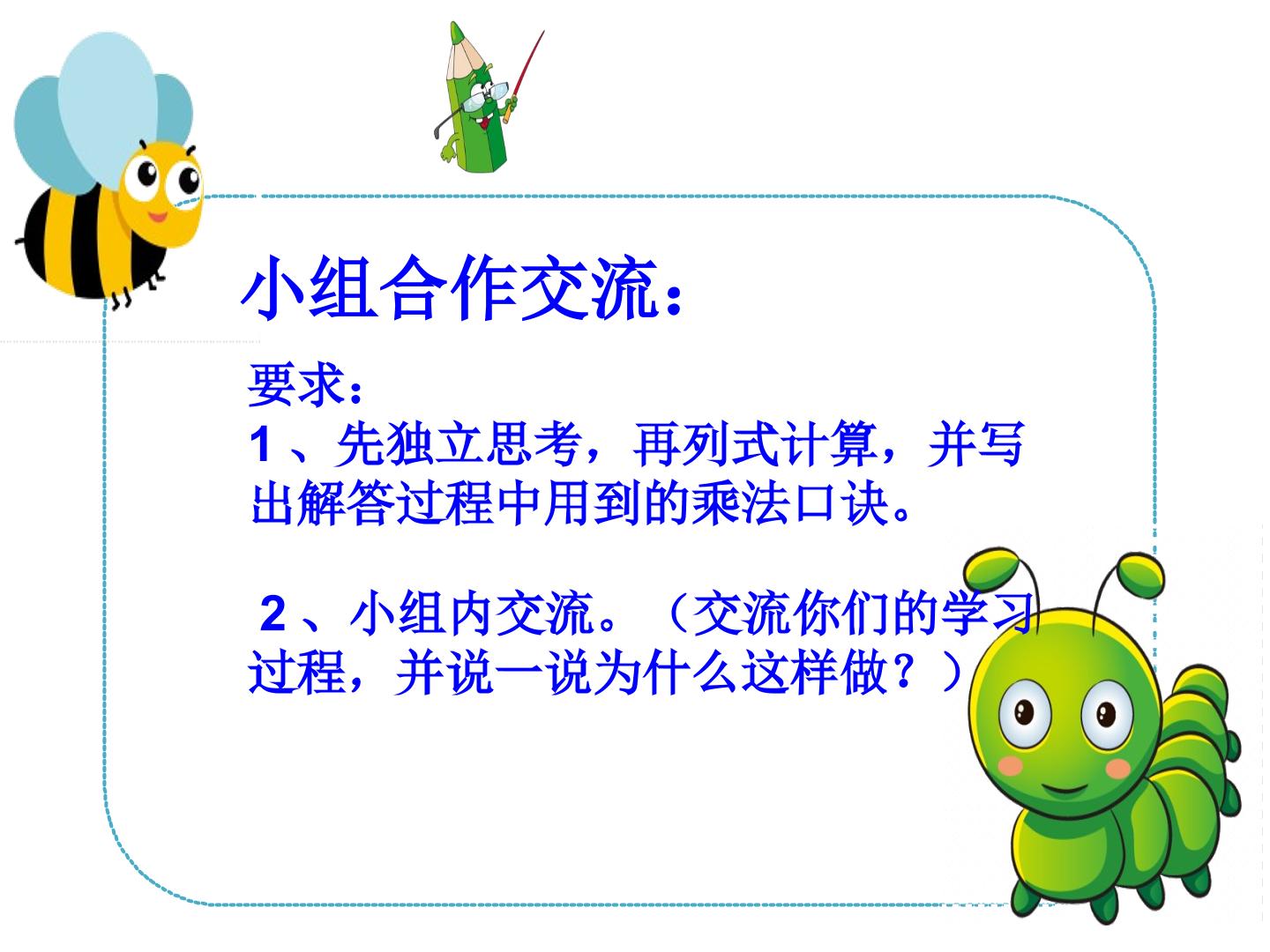 小组合作交流：

要求：
1、先独立思考，再列式计算，并写出解答过程中用到的乘法口诀。

2、小组内交流。（交流你们的学习过程，并说一说为什么这样做？）